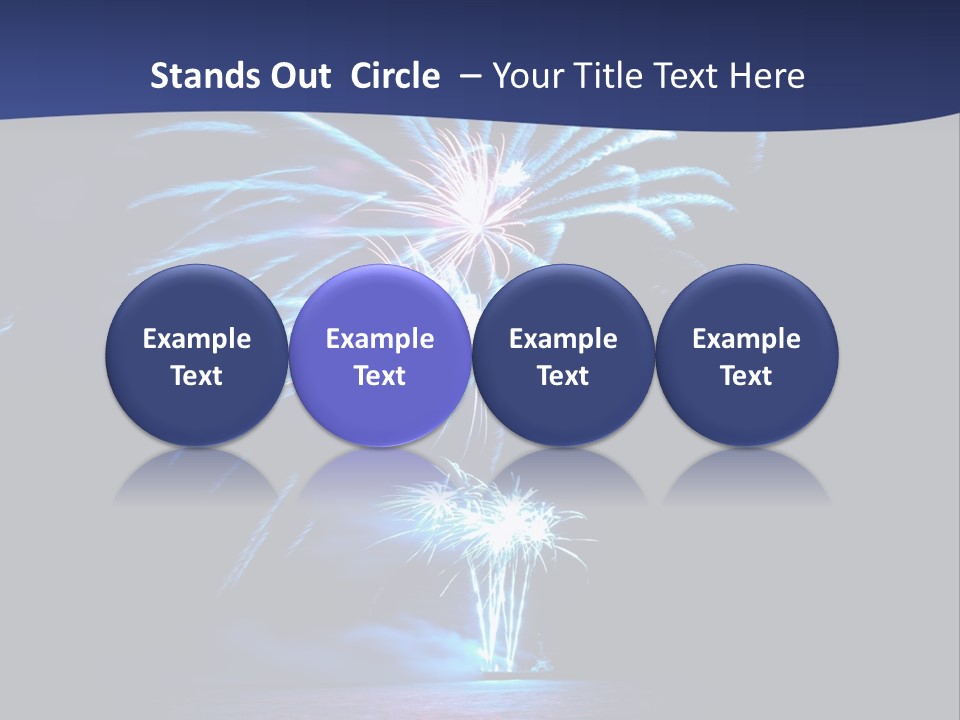 Stands Out Circle – Your Title Text Here

Example Text

Example Text

Example Text

Example Text